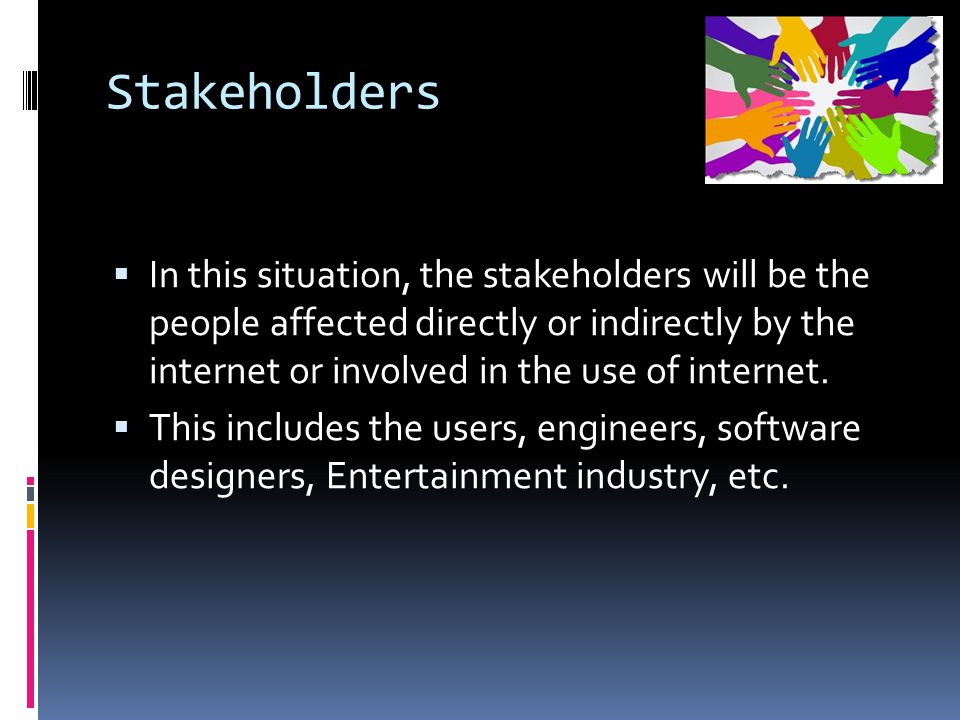 Stakeholders

▪ In this situation, the stakeholders will be the people affected directly or indirectly by the internet or involved in the use of internet.

▪ This includes the users, engineers, software designers, Entertainment industry, etc.